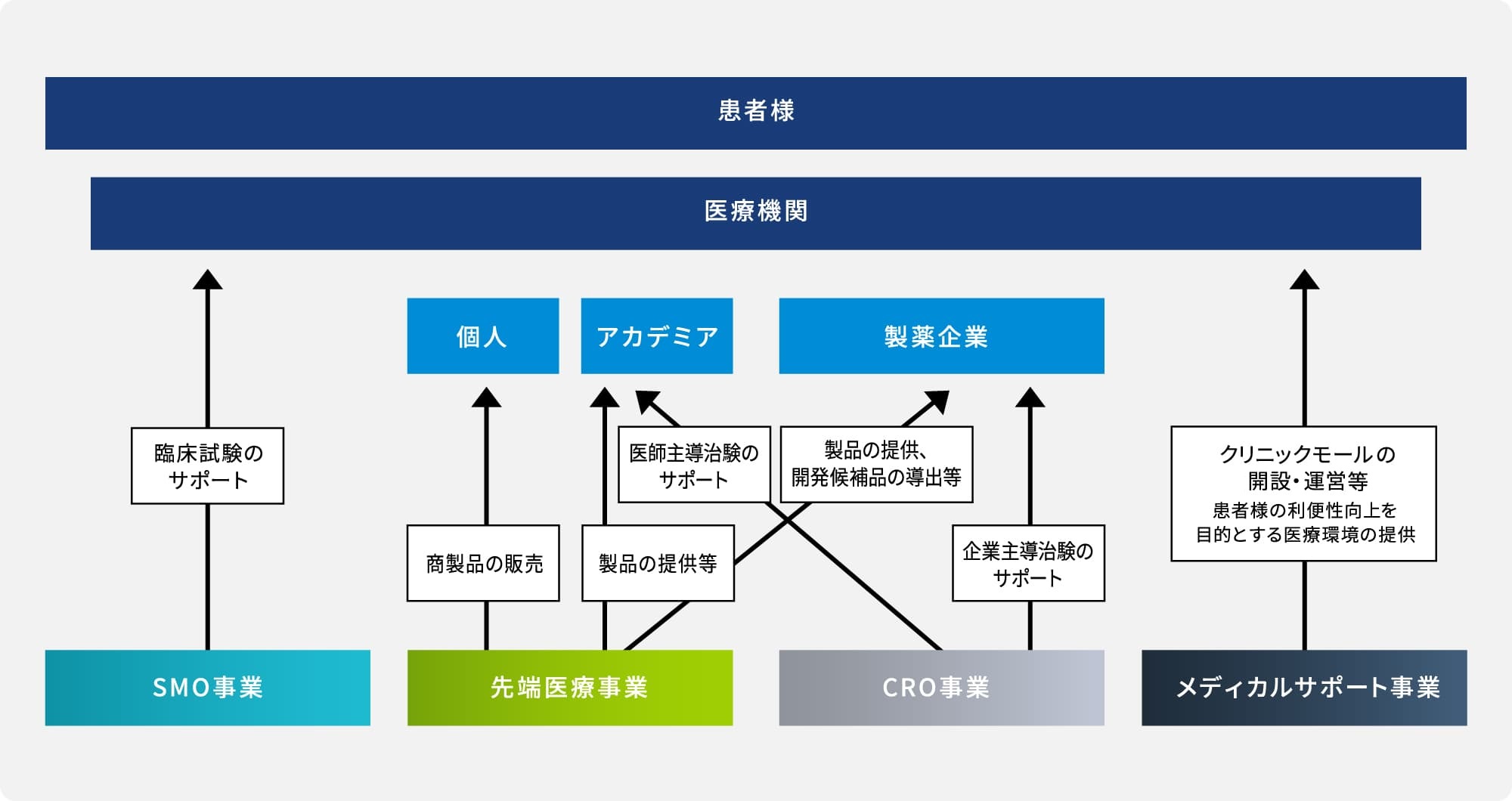 患者様

医療機関

個人

アカデミア

製薬企業

臨床試験のサポート

医師主導治験のサポート

製品の提供、開発候補品の導出等

クリニックモールの開設・運営等
患者様の利便性向上を目的とする医療環境の提供

商製品の販売

製品の提供等

企業主導治験のサポート

SMO事業

先端医療事業

CRO事業

メディカルサポート事業